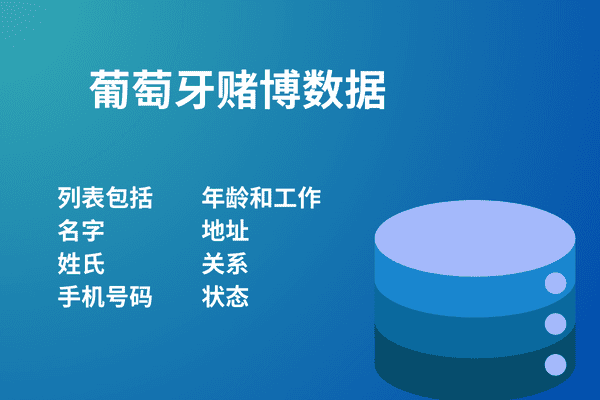 葡萄牙赌博数据

列表包括
名字
姓氏
手机号码

年龄和工作
地址
关系
状态